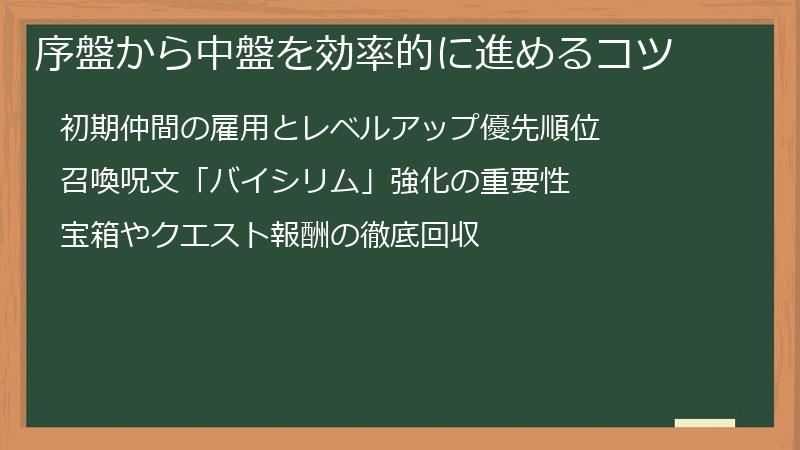 序盤から中盤を効率的に進めるコツ

初期仲間の雇用とレベルアップ優先順位

召喚呪文「バイシリム」強化の重要性

宝箱やクエスト報酬の徹底回収